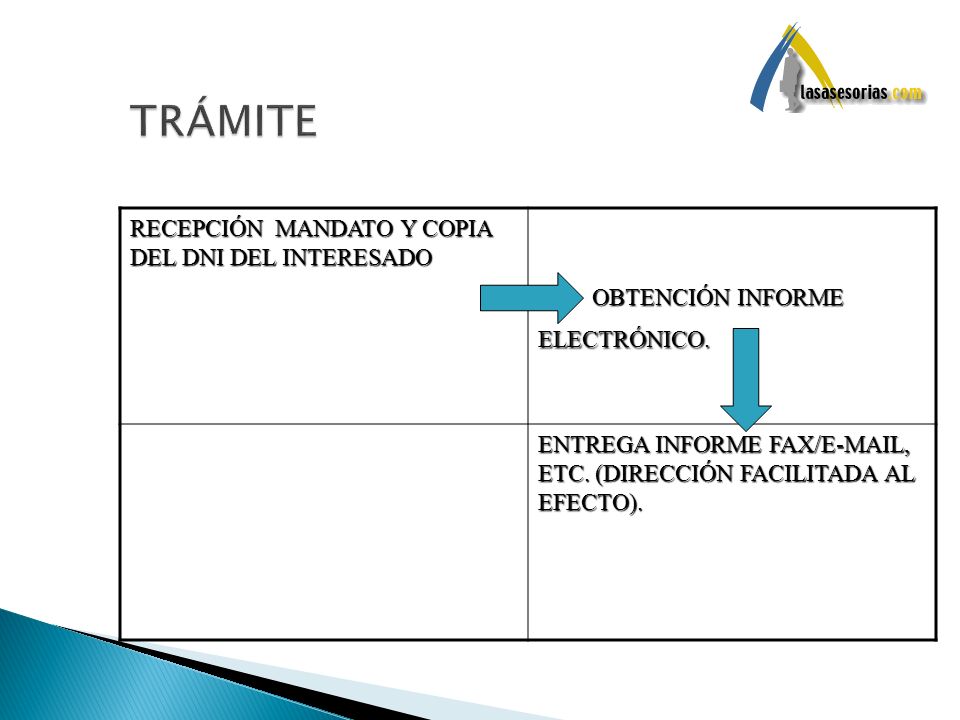 lasasesorias.com

TRÁMITE

| RECEPCIÓN MANDATO Y COPIA DEL DNI DEL INTERESADO | OBTENCIÓN INFORME ELECTRÓNICO. |
|---|---|
| | ENTREGA INFORME FAX/E-MAIL, ETC. (DIRECCIÓN FACILITADA AL EFECTO). |